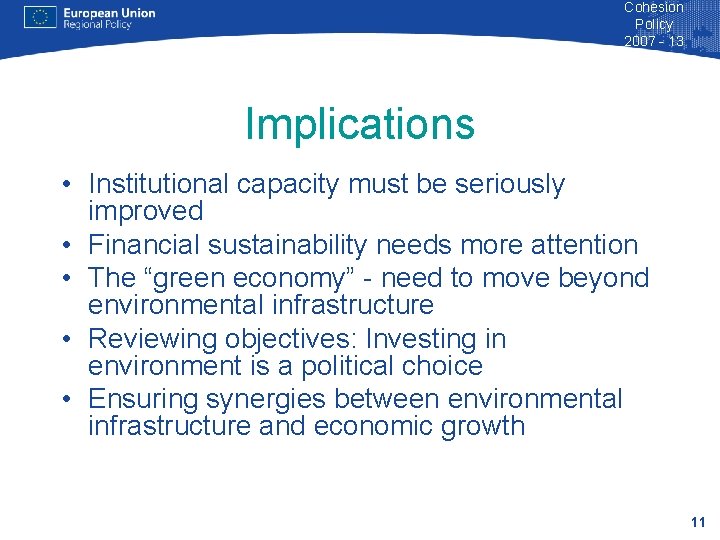 European Union
Regional Policy

Cohesion Policy 2007 - 13

Implications

• Institutional capacity must be seriously improved
• Financial sustainability needs more attention
• The “green economy” - need to move beyond environmental infrastructure
• Reviewing objectives: Investing in environment is a political choice
• Ensuring synergies between environmental infrastructure and economic growth

11